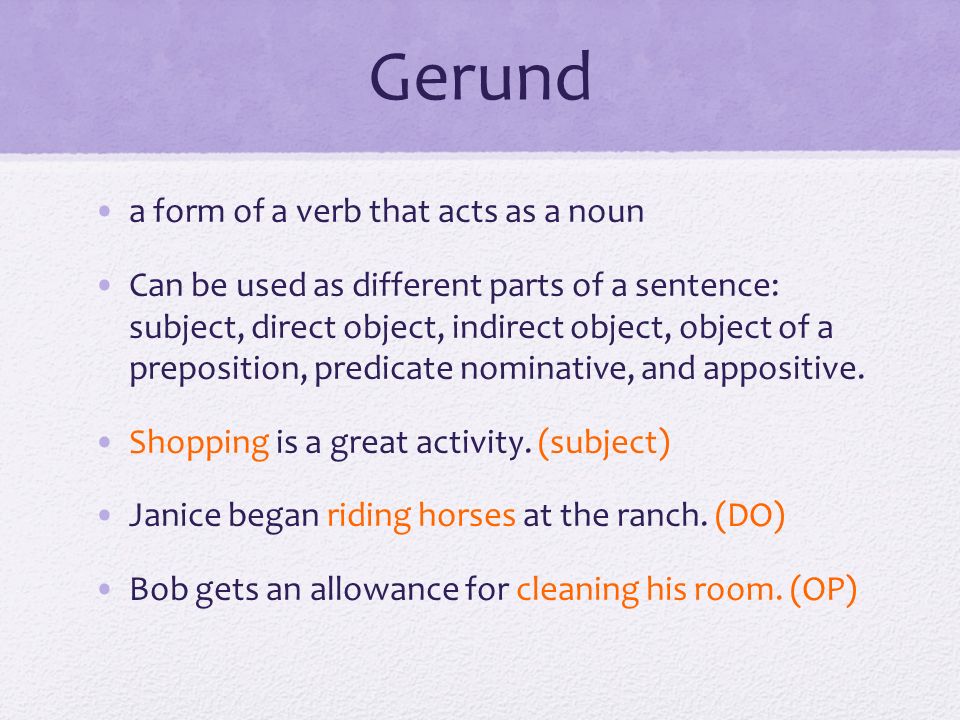 Gerund

• a form of a verb that acts as a noun

• Can be used as different parts of a sentence: subject, direct object, indirect object, object of a preposition, predicate nominative, and appositive.

• Shopping is a great activity. (subject)

• Janice began riding horses at the ranch. (DO)

• Bob gets an allowance for cleaning his room. (OP)